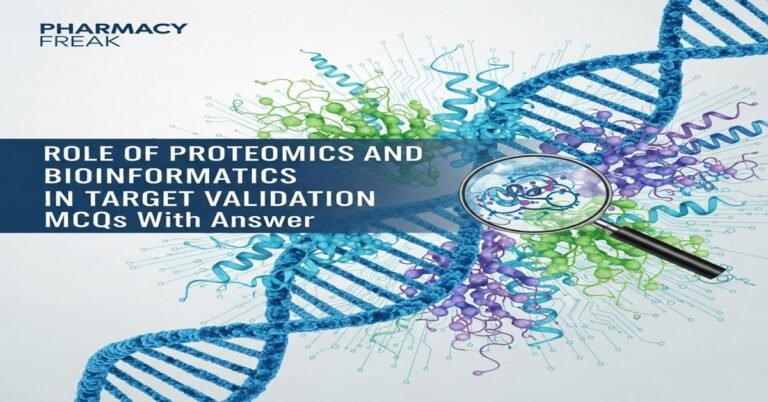 PHARMACY
FREAK

ROLE OF PROTEOMICS AND BIOINFORMATICS IN TARGET VALIDATION
MCQs With Answer